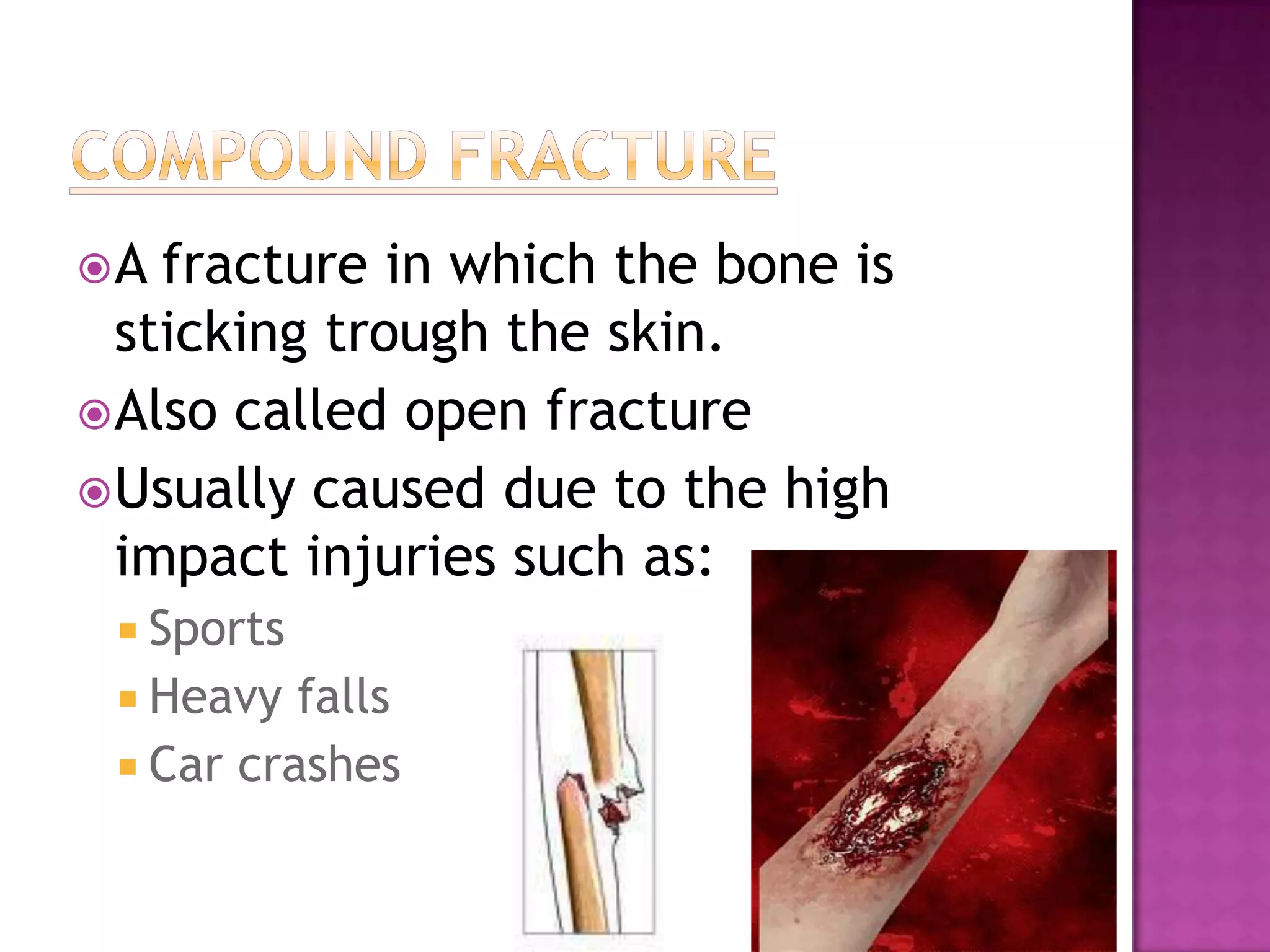 COMPOUND FRACTURE

A fracture in which the bone is sticking trough the skin.

Also called open fracture

Usually caused due to the high impact injuries such as:

Sports

Heavy falls

Car crashes